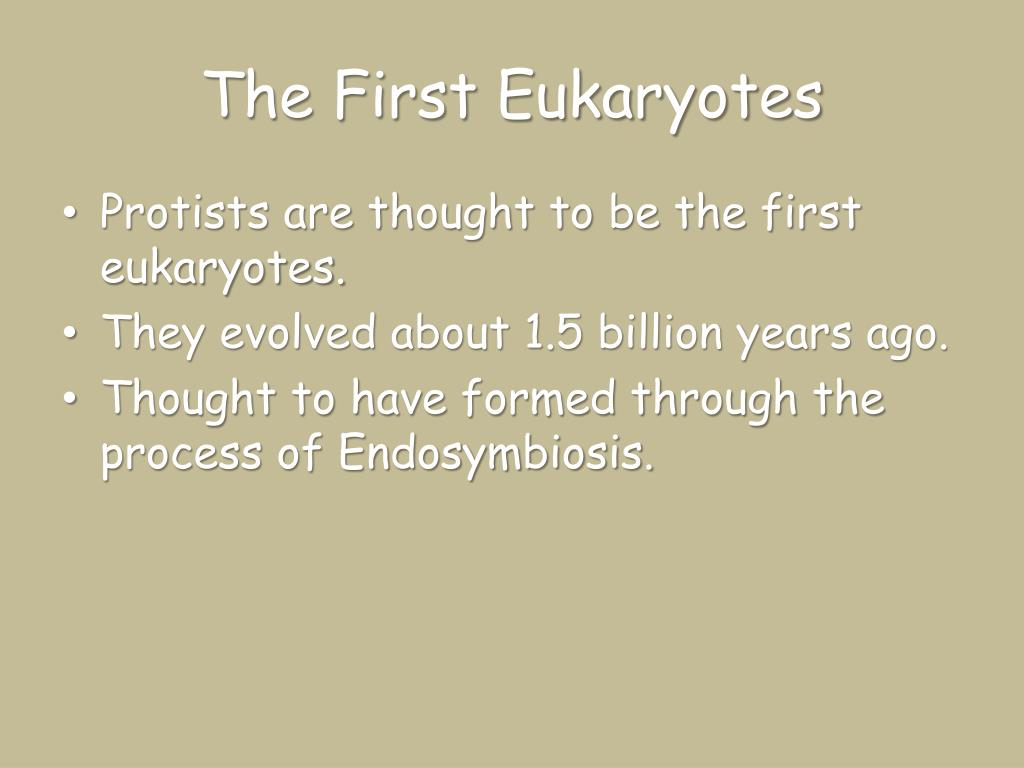 The First Eukaryotes

• Protists are thought to be the first eukaryotes.
• They evolved about 1.5 billion years ago.
• Thought to have formed through the process of Endosymbiosis.